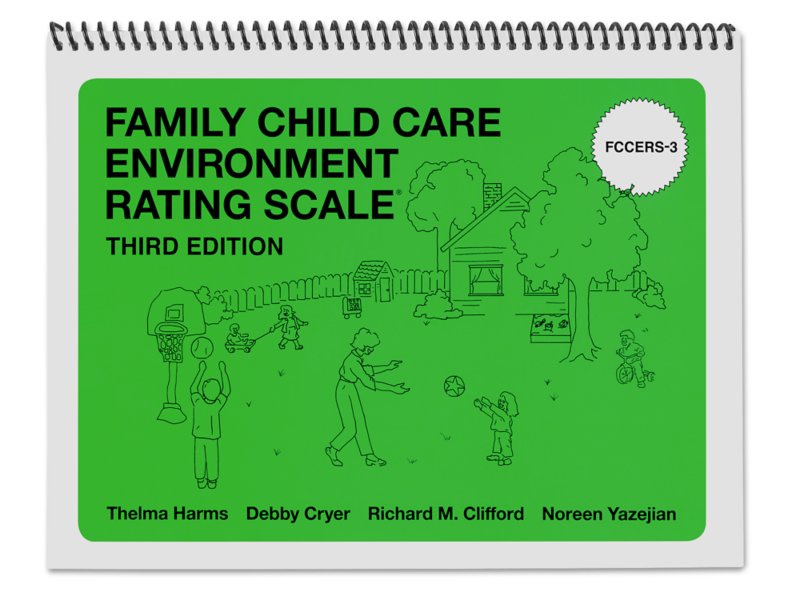 FAMILY CHILD CARE ENVIRONMENT RATING SCALE®

THIRD EDITION

FCCERS-3

Thelma Harms Debby Cryer Richard M. Clifford Noreen Yazejian